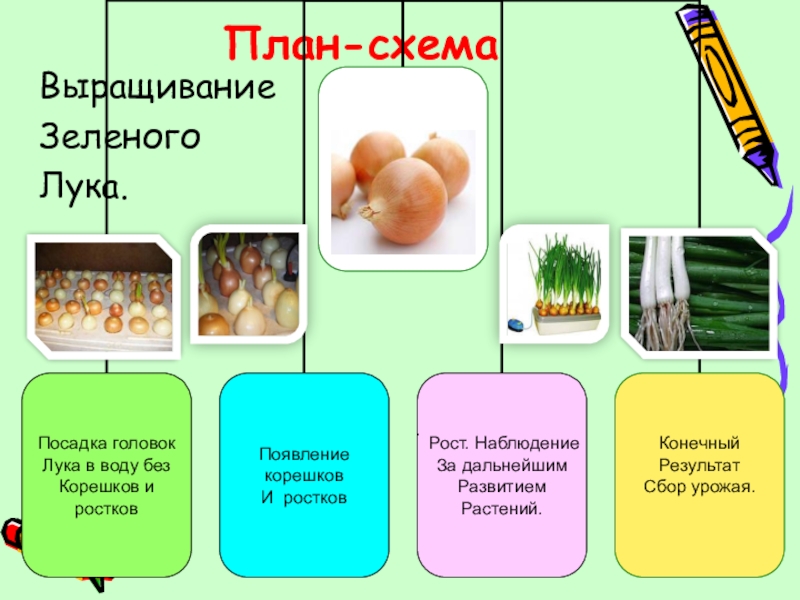 План-схема

Выращивание Зеленого Лука.

Посадка головок Лука в воду без Корешков и ростков

Появление корешков И ростков

Рост. Наблюдение За дальнейшим Развитием Растений.

Конечный Результат Сбор урожая.